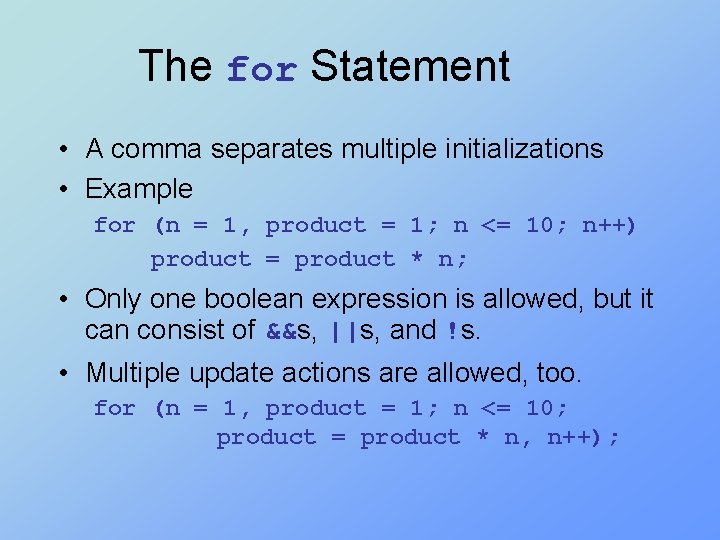 The for Statement

• A comma separates multiple initializations

• Example

for (n = 1, product = 1; n <= 10; n++)
    product = product * n;

• Only one boolean expression is allowed, but it can consist of &&s, ||s, and !s.

• Multiple update actions are allowed, too.

for (n = 1, product = 1; n <= 10;
        product = product * n, n++);